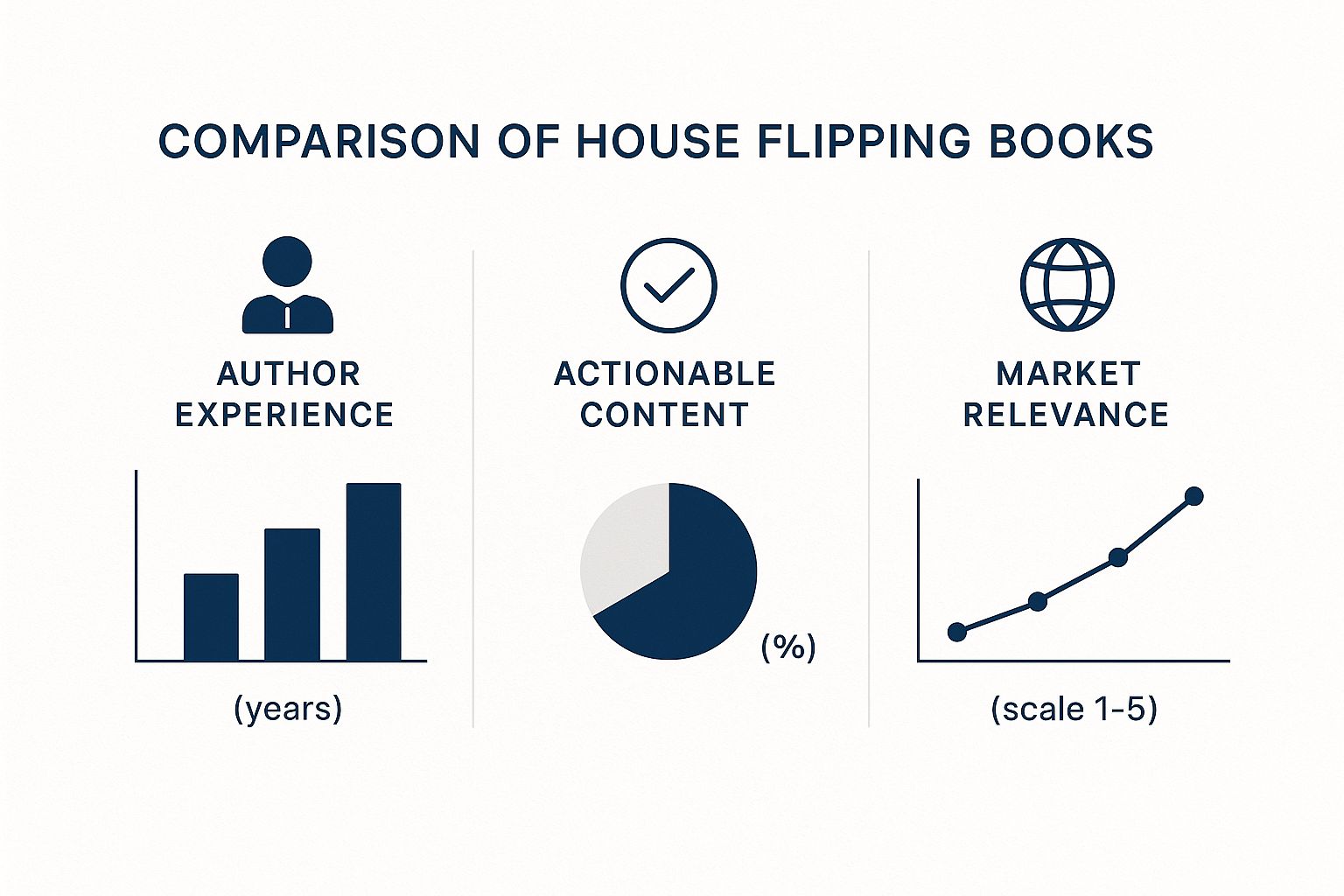 COMPARISON OF HOUSE FLIPPING BOOKS

AUTHOR EXPERIENCE

(years)

ACTIONABLE CONTENT

(%)

MARKET RELEVANCE

(scale 1-5)